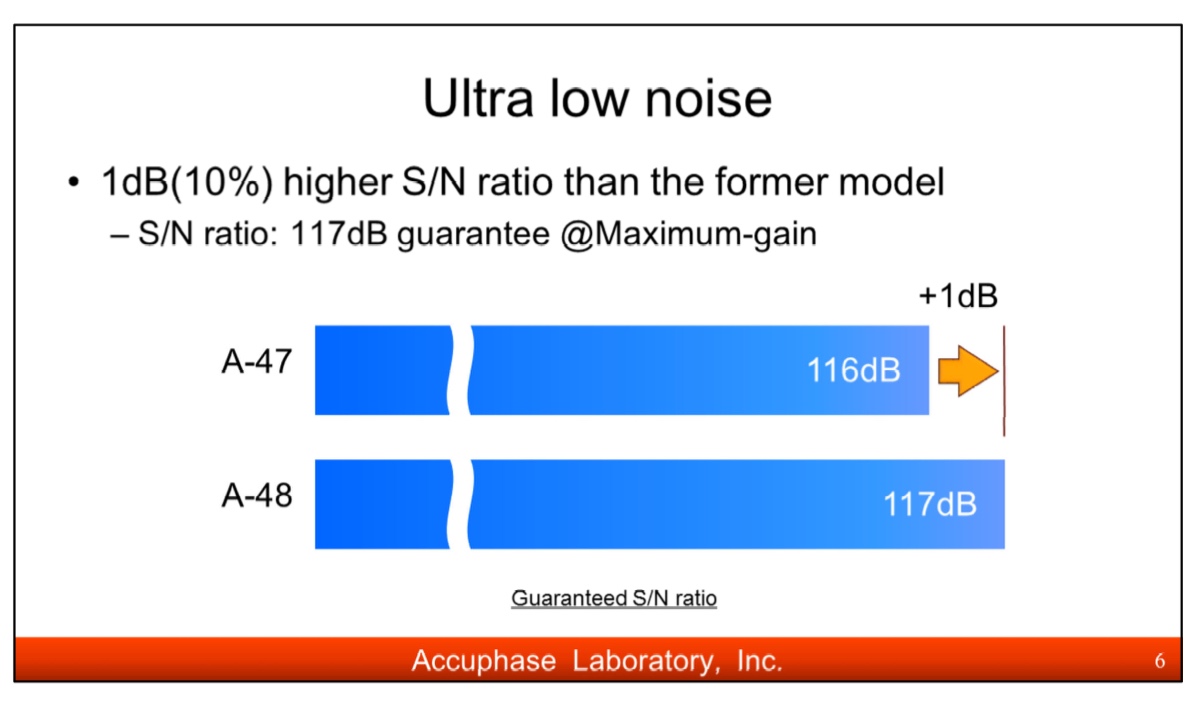 Ultra low noise

• 1dB(10%) higher S/N ratio than the former model
– S/N ratio: 117dB guarantee @Maximum-gain

+1dB

A-47

116dB

A-48

117dB

Guaranteed S/N ratio

Accuphase Laboratory, Inc.

6